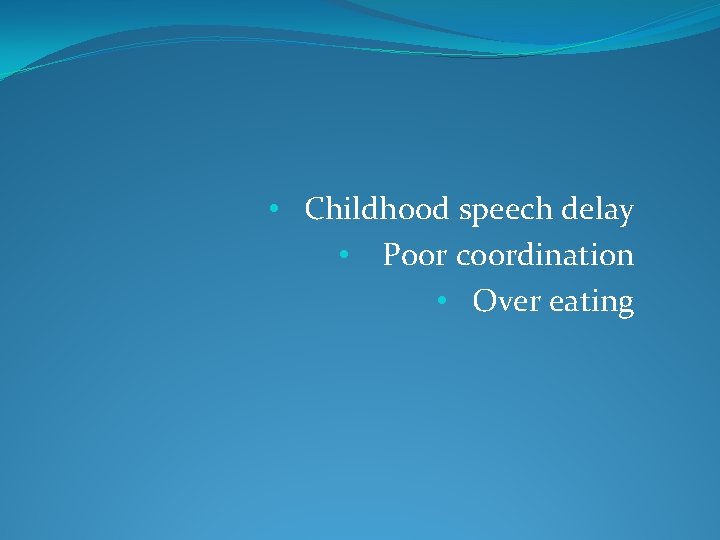 • Childhood speech delay
• Poor coordination
• Over eating